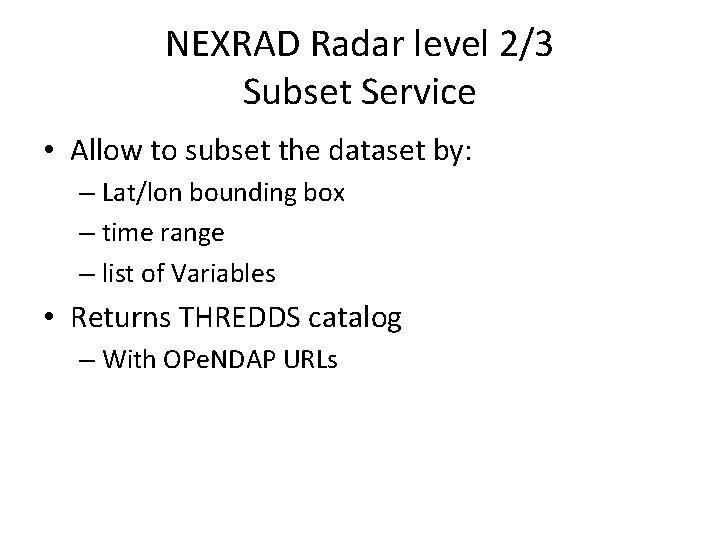 NEXRAD Radar level 2/3
Subset Service

• Allow to subset the dataset by:
– Lat/lon bounding box
– time range
– list of Variables
• Returns THREDDS catalog
– With OPeNDAP URLs